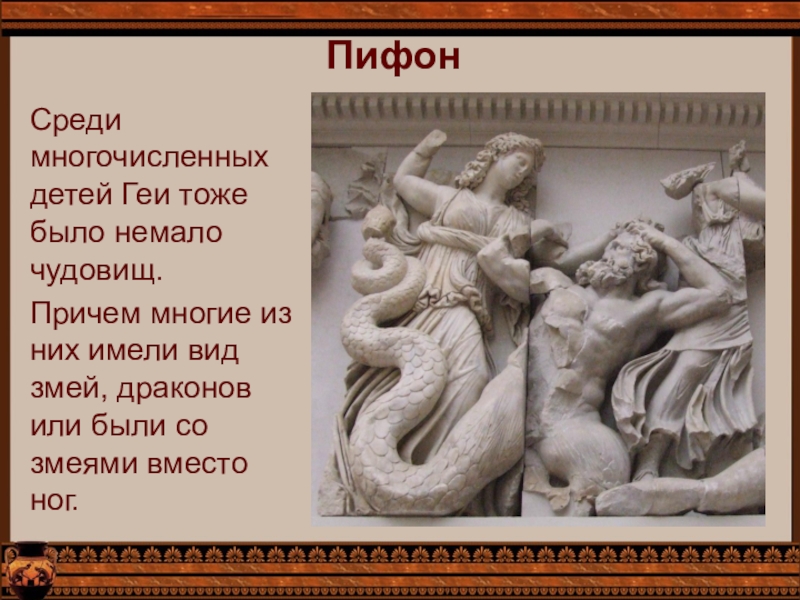 Пифон

Среди многочисленных детей Геи тоже было немало чудовищ.

Причем многие из них имели вид змей, драконов или были со змеями вместо ног.